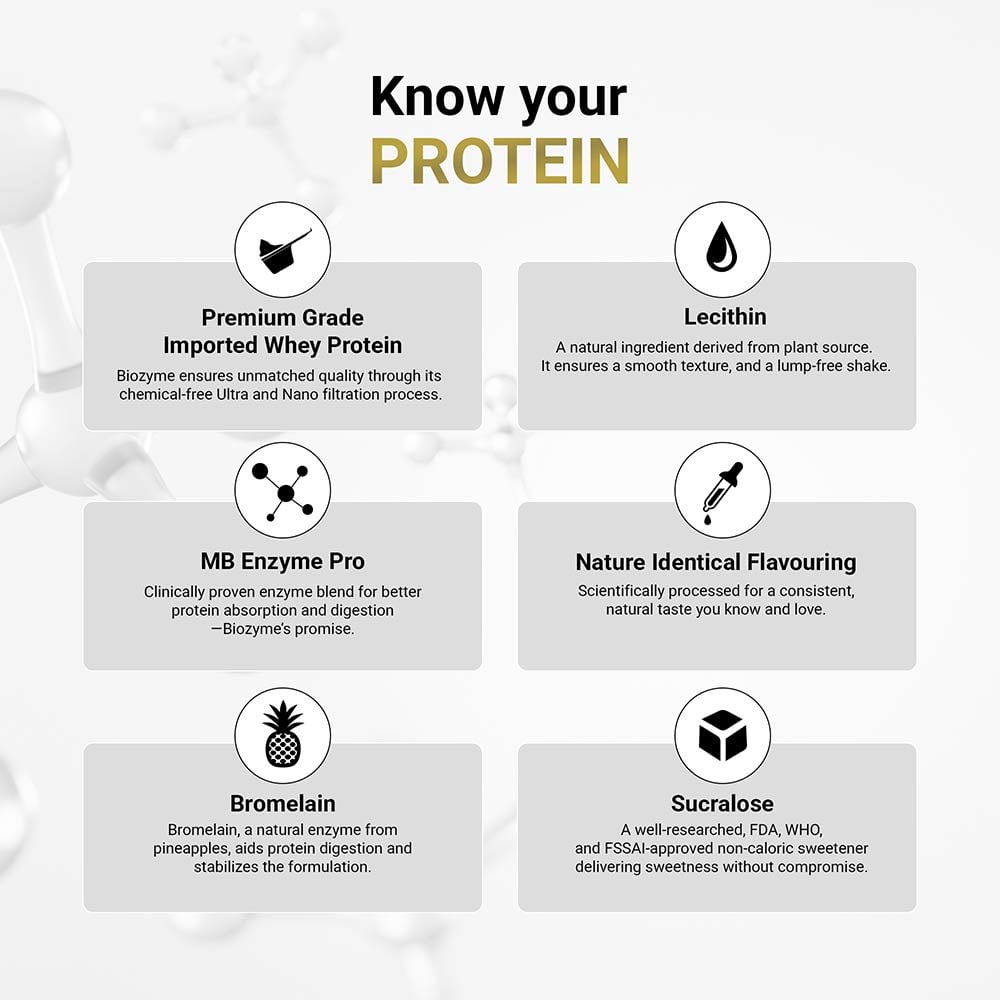 Know your
PROTEIN

Premium Grade
Imported Whey Protein

Biozyme ensures unmatched quality through its chemical-free Ultra and Nano filtration process.

Lecithin

A natural ingredient derived from plant source. It ensures a smooth texture, and a lump-free shake.

MB Enzyme Pro

Clinically proven enzyme blend for better protein absorption and digestion —Biozyme's promise.

Nature Identical Flavouring

Scientifically processed for a consistent, natural taste you know and love.

Bromelain

Bromelain, a natural enzyme from pineapples, aids protein digestion and stabilizes the formulation.

Sucralose

A well-researched, FDA, WHO, and FSSAI-approved non-caloric sweetener delivering sweetness without compromise.